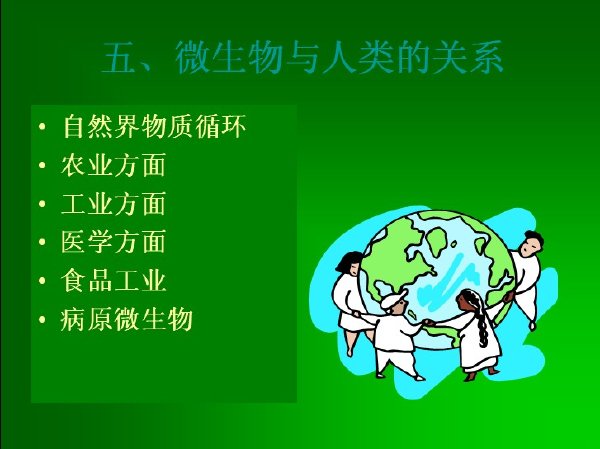 五、微生物与人类的关系

• 自然界物质循环
• 农业方面
• 工业方面
• 医学方面
• 食品工业
• 病原微生物